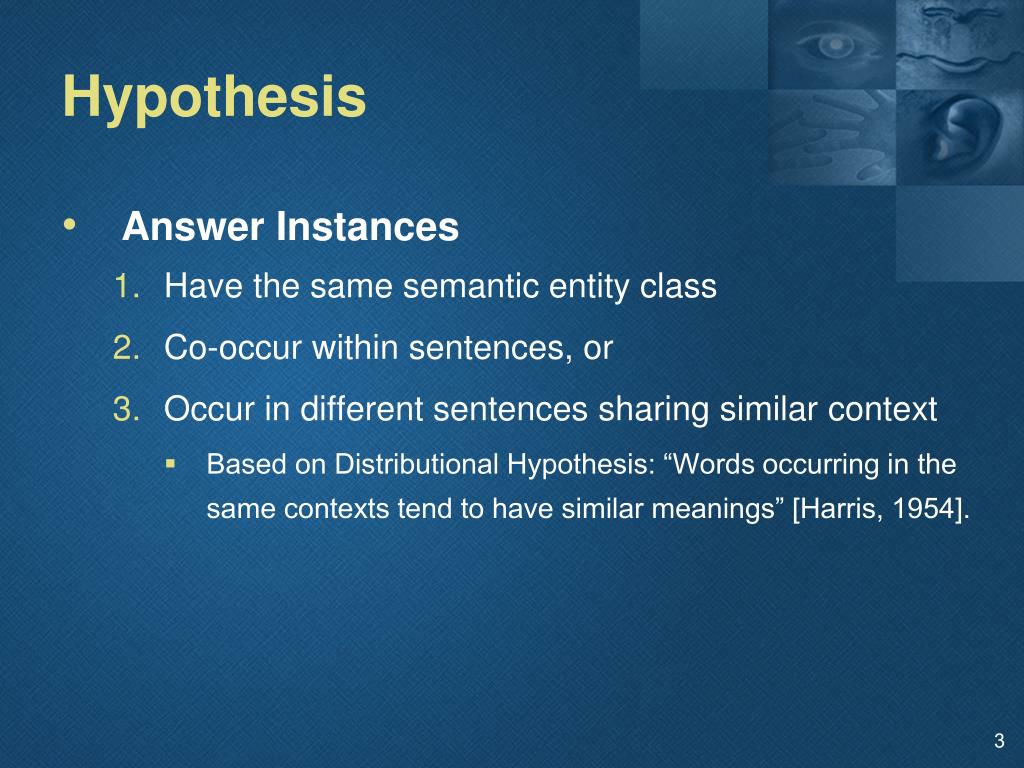 Hypothesis

• Answer Instances

1. Have the same semantic entity class
2. Co-occur within sentences, or
3. Occur in different sentences sharing similar context

▪ Based on Distributional Hypothesis: “Words occurring in the same contexts tend to have similar meanings” [Harris, 1954].

3